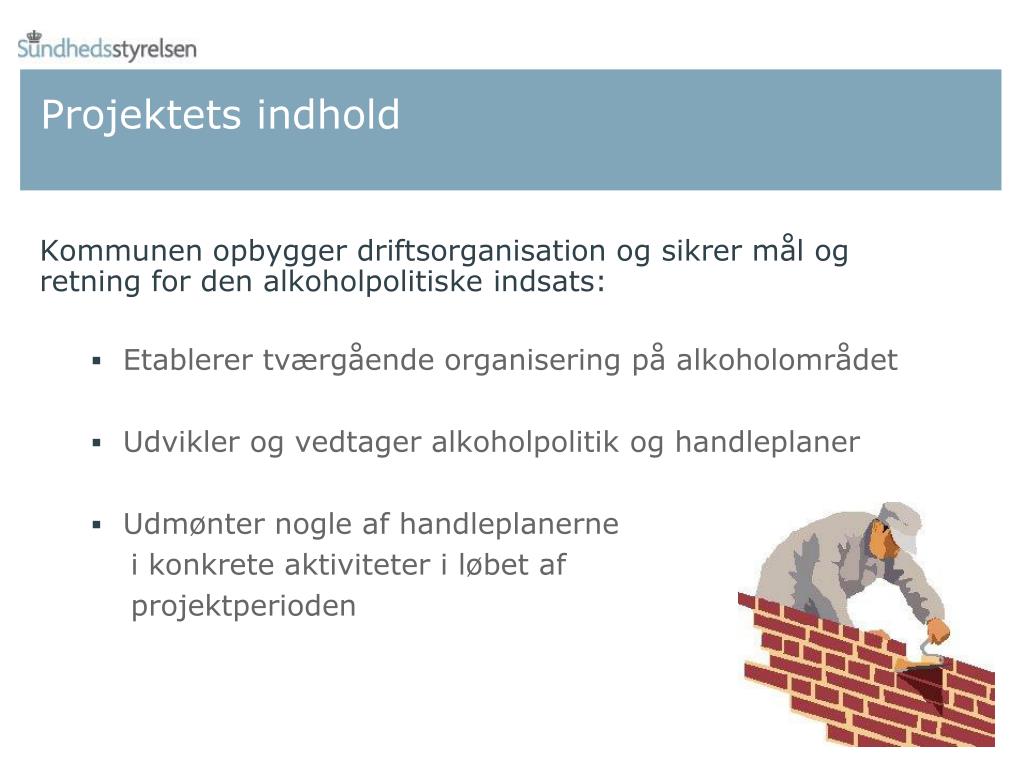 Sundhedsstyrelsen

Projektets indhold

Kommunen opbygger driftsorganisation og sikrer mål og retning for den alkoholpolitiske indsats:

▪ Etablerer tværgående organisering på alkoholområdet

▪ Udvikler og vedtager alkoholpolitik og handleplaner

▪ Udmønter nogle af handleplanerne i konkrete aktiviteter i løbet af projektperioden